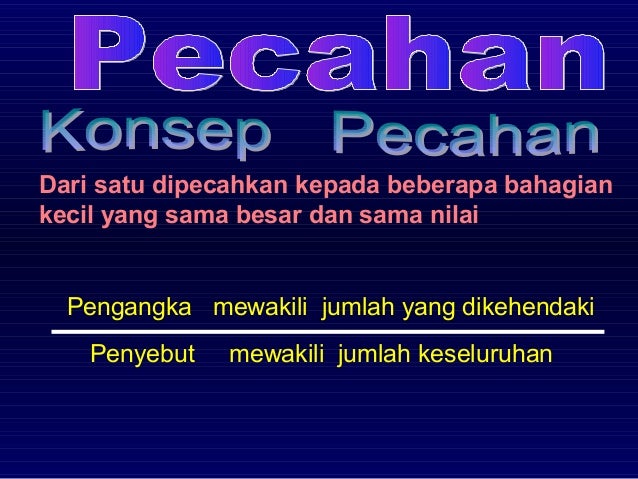 Pecahan

Konsep Pecahan

Dari satu dipecahkan kepada beberapa bahagian kecil yang sama besar dan sama nilai

Pengangka mewakili jumlah yang dikehendaki

Penyebut mewakili jumlah keseluruhan